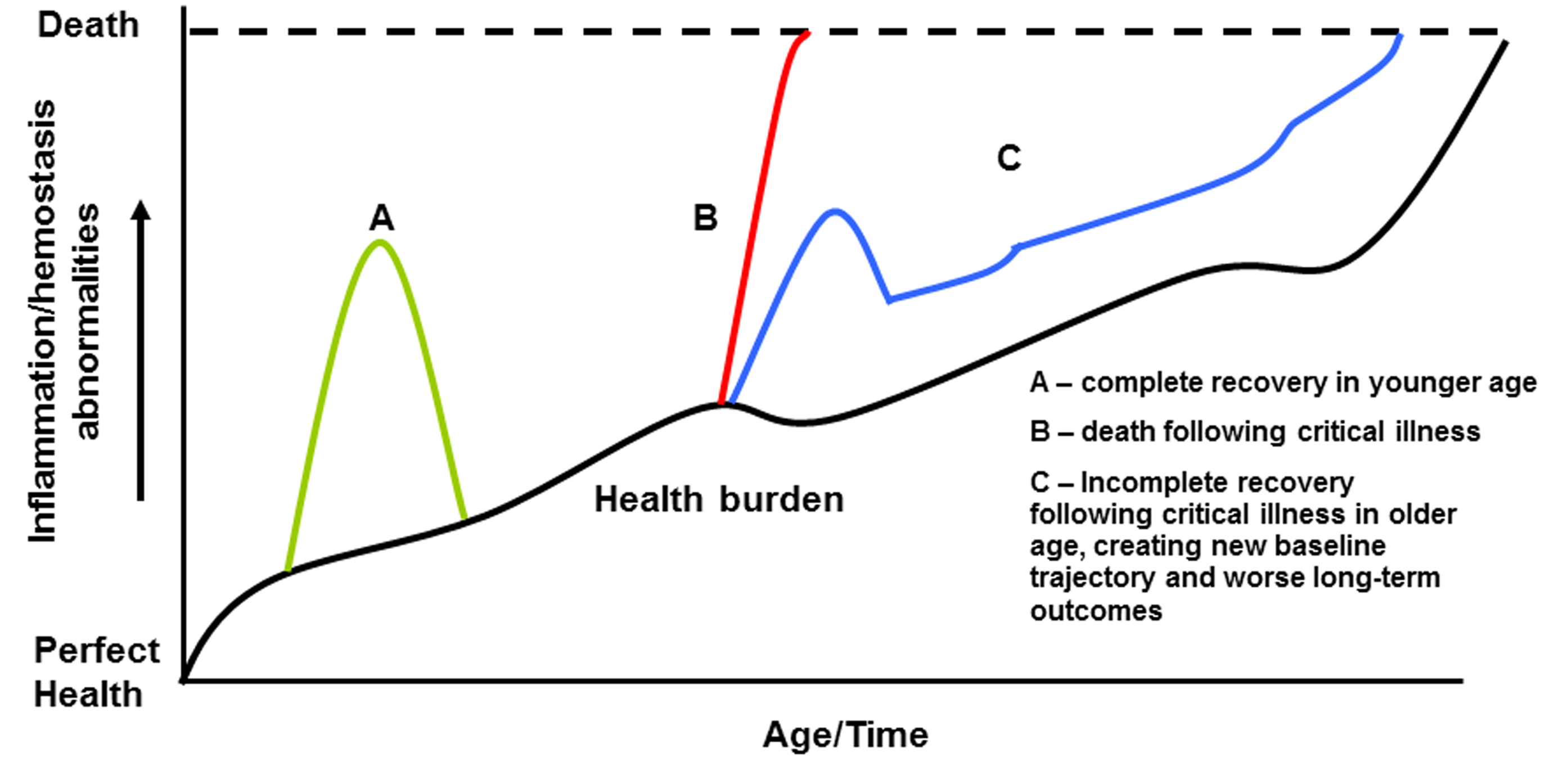 Death

Inflammation/hemostasis abnormalities

A

B

C

Health burden

A – complete recovery in younger age

B – death following critical illness

C – Incomplete recovery following critical illness in older age, creating new baseline trajectory and worse long-term outcomes

Perfect Health

Age/Time